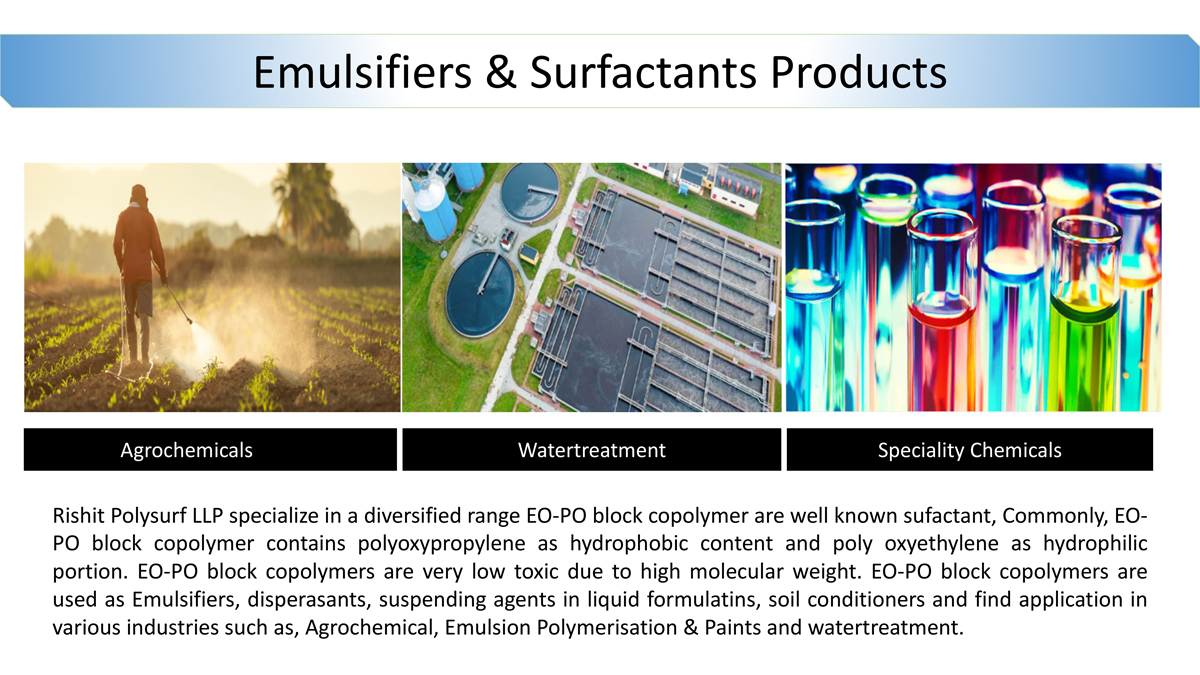 Emulsifiers & Surfactants Products

Agrochemicals

Watertreatment

Speciality Chemicals

Rishit Polysurf LLP specialize in a diversified range EO-PO block copolymer are well known sufactant, Commonly, EO-PO block copolymer contains polyoxypropylene as hydrophobic content and poly oxyethylene as hydrophilic portion. EO-PO block copolymers are very low toxic due to high molecular weight. EO-PO block copolymers are used as Emulsifiers, disperasants, suspending agents in liquid formulatins, soil conditioners and find application in various industries such as, Agrochemical, Emulsion Polymerisation & Paints and watertreatment.